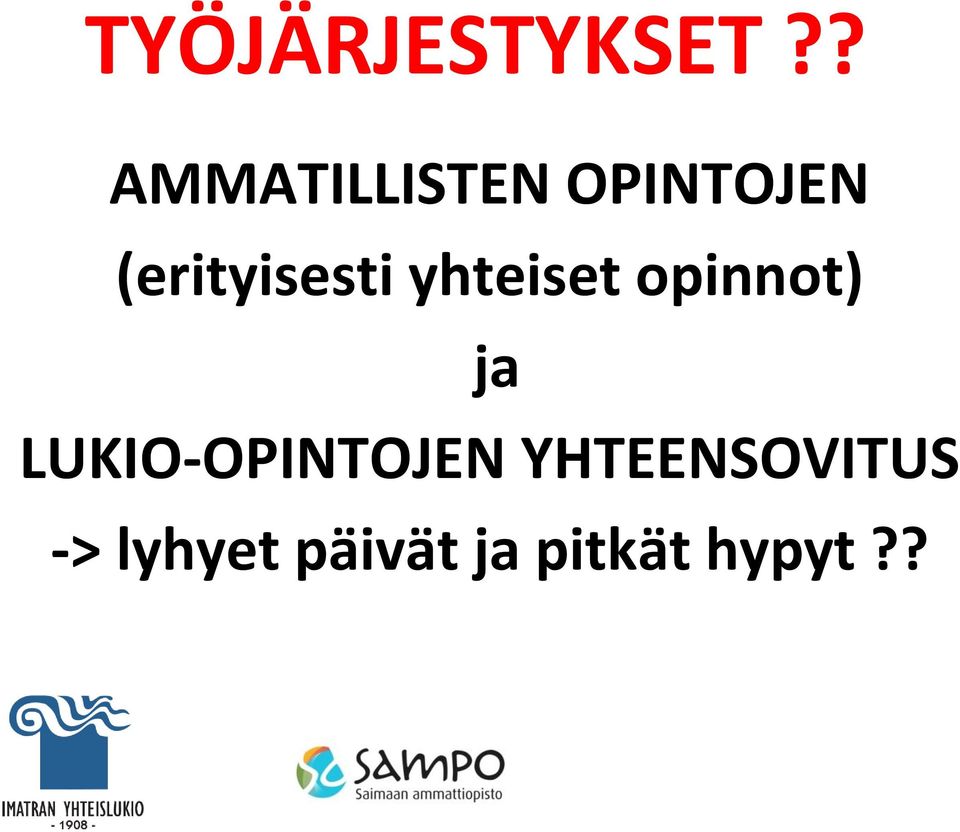 TYÖJÄRJESTYKSET ??

AMMATILLISTEN OPINTOJEN (erityisesti yhteiset opinnot) ja LUKIO-OPINTOJEN YHTEENSOVITUS -> lyhyet päivät ja pitkät hypyt ??

IMATRAN YHTEISLUKIO
- 1908 -

SAMPO
Saimaan ammattiopisto